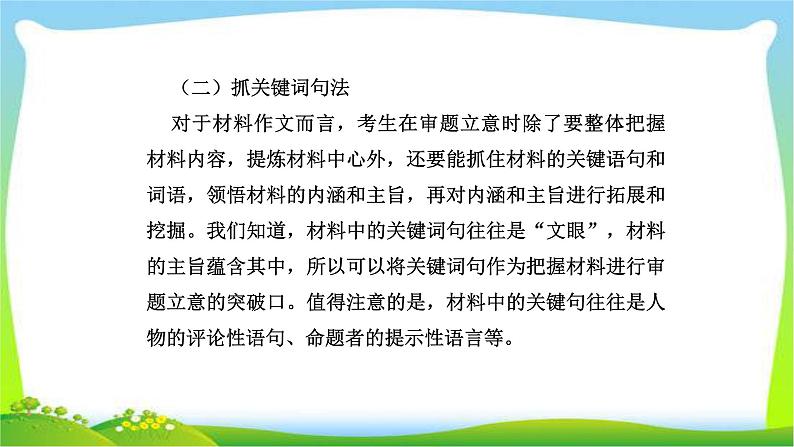 （二）抓关键词句法

对于材料作文而言，考生在审题立意时除了要整体把握材料内容，提炼材料中心外，还要能抓住材料的关键语句和词语，领悟材料的内涵和主旨，再对内涵和主旨进行拓展和挖掘。我们知道，材料中的关键词句往往是“文眼”，材料的主旨蕴含其中，所以可以将关键词句作为把握材料进行审题立意的突破口。值得注意的是，材料中的关键句往往是人物的评论性语句、命题者的提示性语言等。